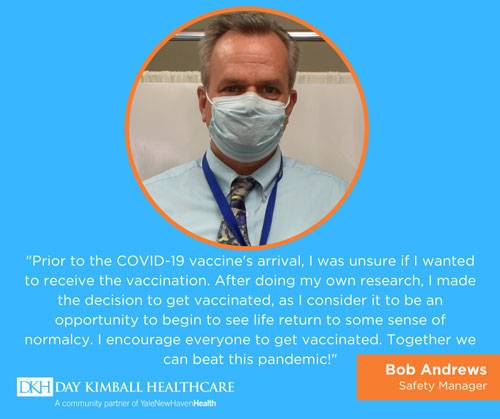 "Prior to the COVID-19 vaccine's arrival, I was unsure if I wanted to receive the vaccination. After doing my own research, I made the decision to get vaccinated, as I consider it to be an opportunity to begin to see life return to some sense of normalcy. I encourage everyone to get vaccinated. Together we can beat this pandemic!"

Bob Andrews
Safety Manager

DKH DAY KIMBALL HEALTHCARE
A community partner of YaleNewHavenHealth